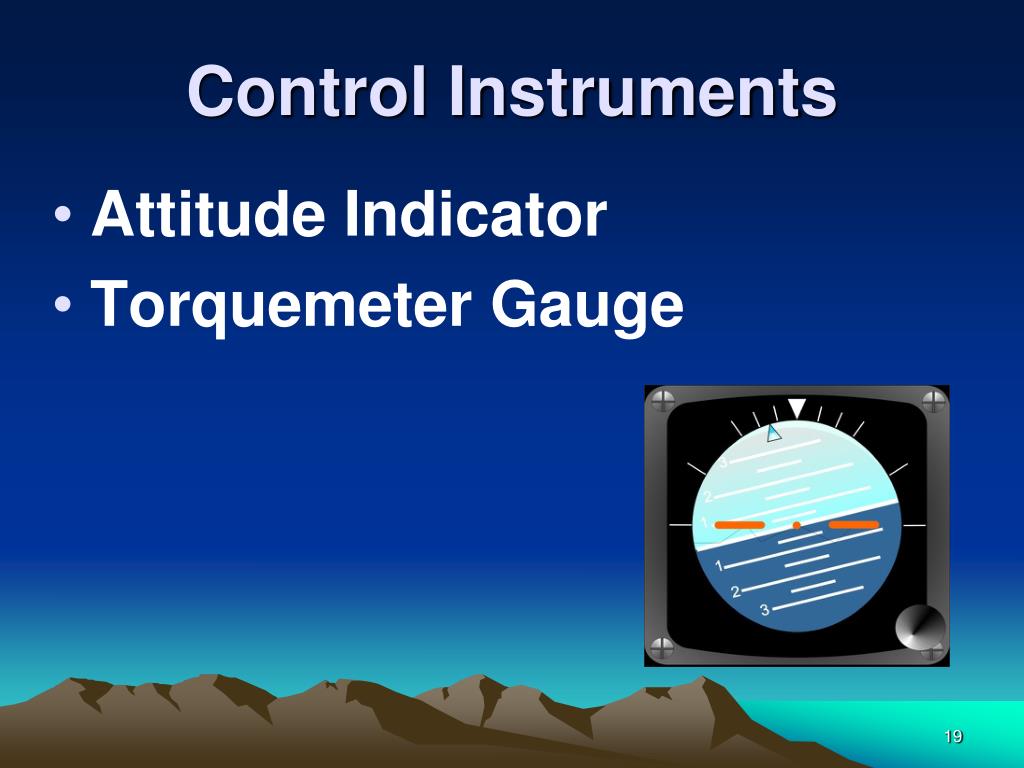 Control Instruments

• Attitude Indicator
• Torquemeter Gauge

3
2
1
1
2
3

19